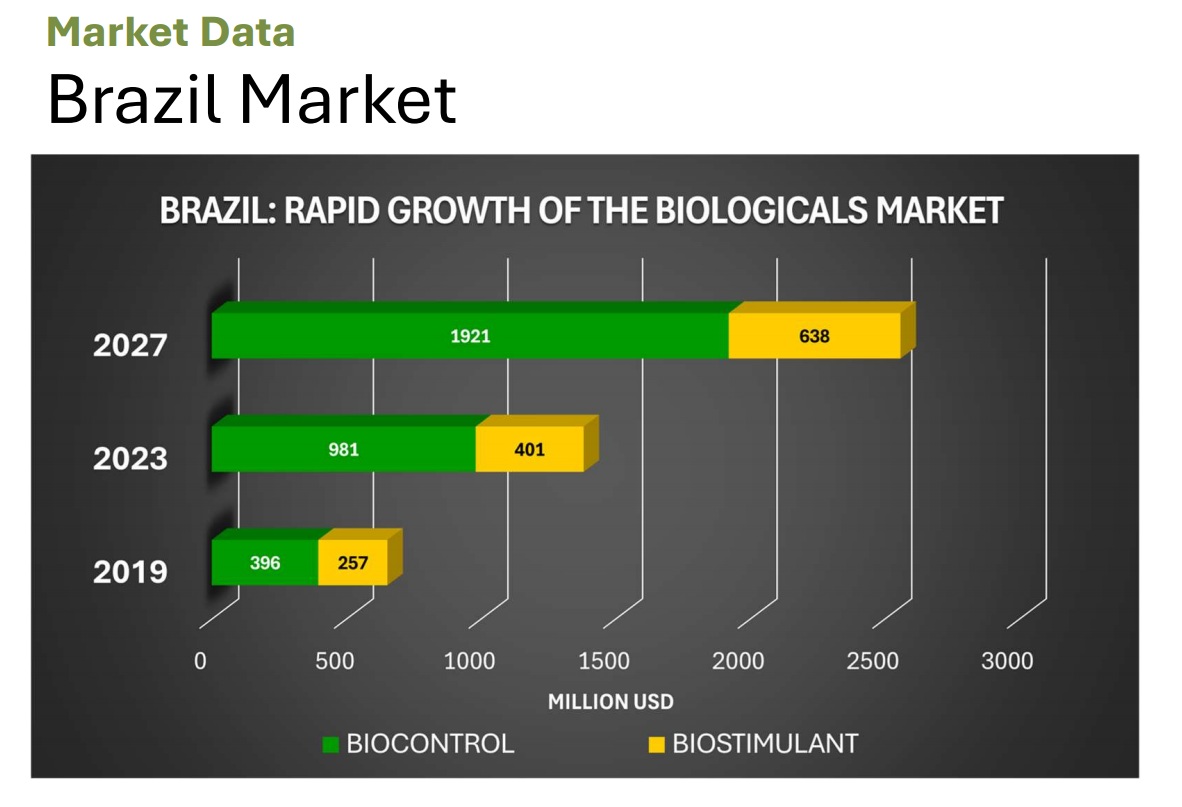 Market Data
Brazil Market

BRAZIL: RAPID GROWTH OF THE BIOLOGICALS MARKET

2027
1921
638

2023
981
401

2019
396
257

0
500
1000
1500
2000
2500
3000

MILLION USD

BIOCONTROL
BIOSTIMULANT